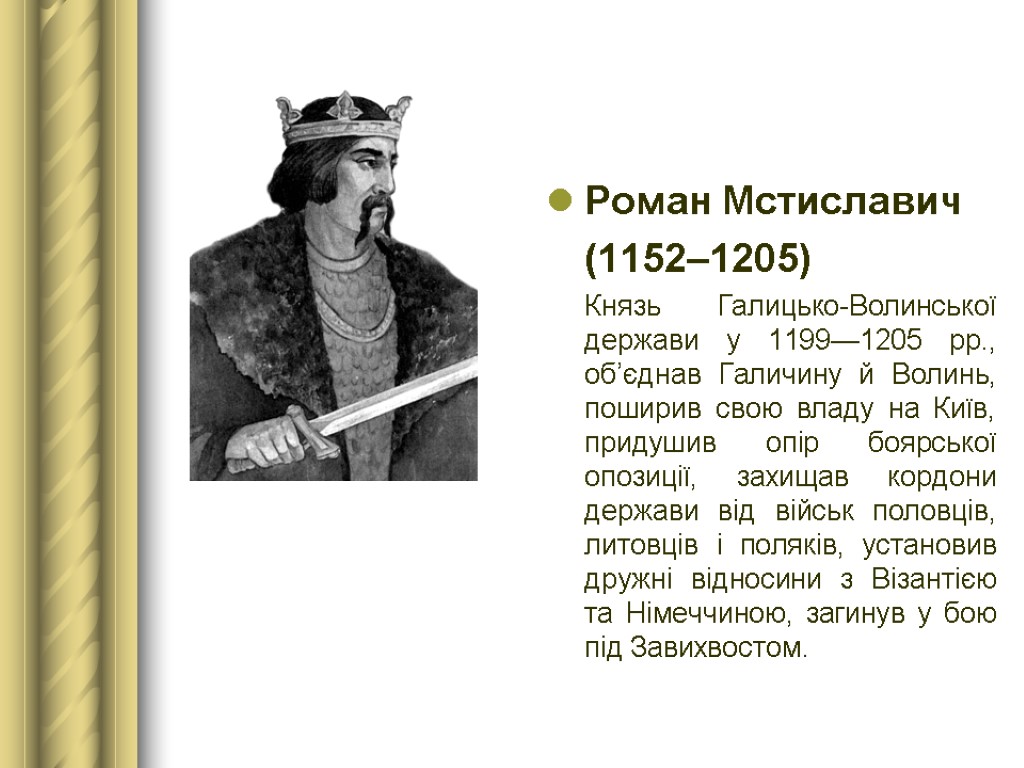 Роман Мстиславич (1152–1205)

Князь Галицько-Волинської держави у 1199—1205 рр., об’єднав Галичину й Волинь, поширив свою владу на Київ, придушив опір боярської опозиції, захищав кордони держави від військ половців, литовців і поляків, установив дружні відносини з Візантією та Німеччиною, загинув у бою під Завихвостом.